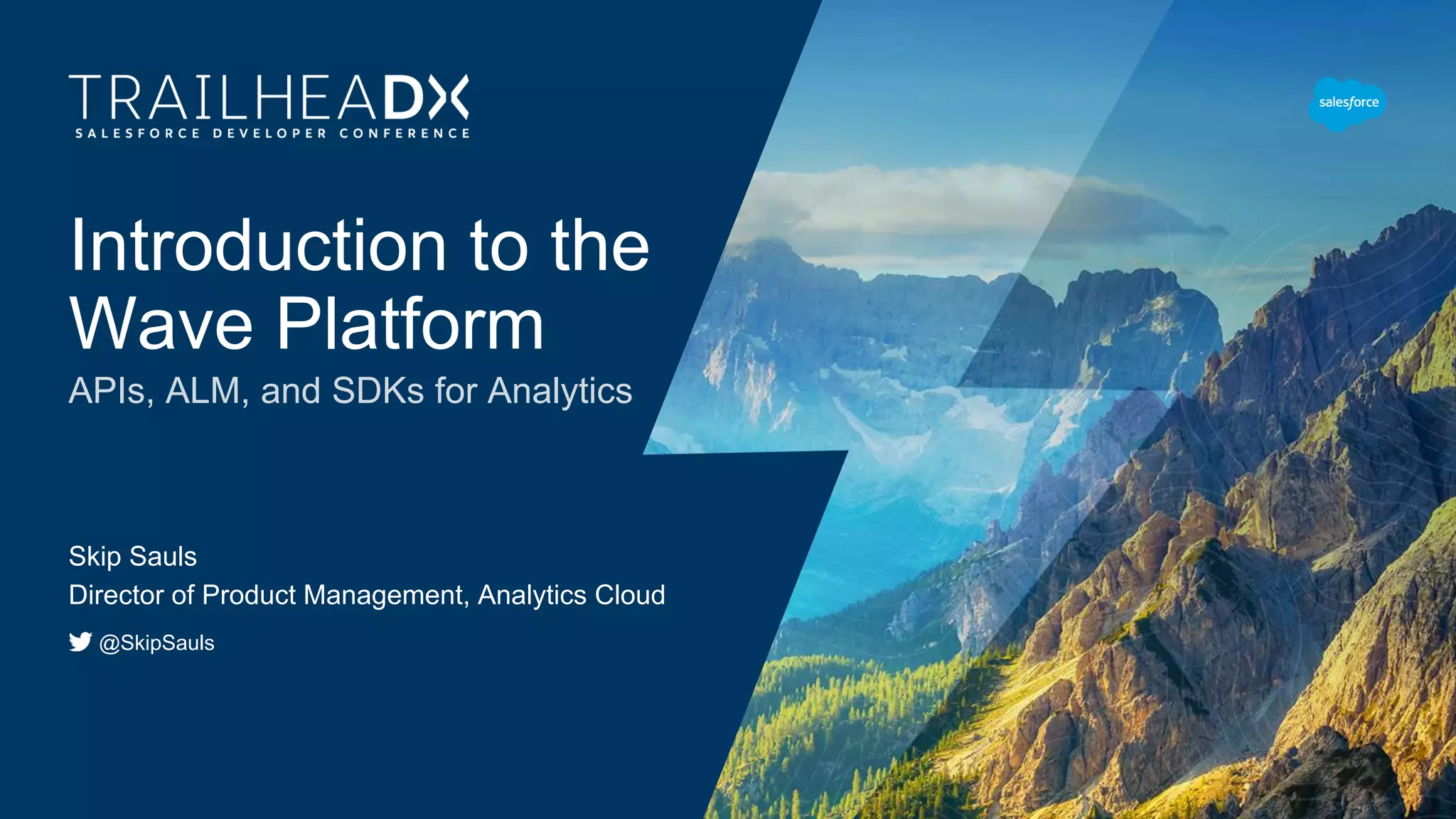 TRAILHEADX
SALESFORCE DEVELOPER CONFERENCE

salesforce

Introduction to the Wave Platform

APIs, ALM, and SDKs for Analytics

Skip Sauls
Director of Product Management, Analytics Cloud

@SkipSauls